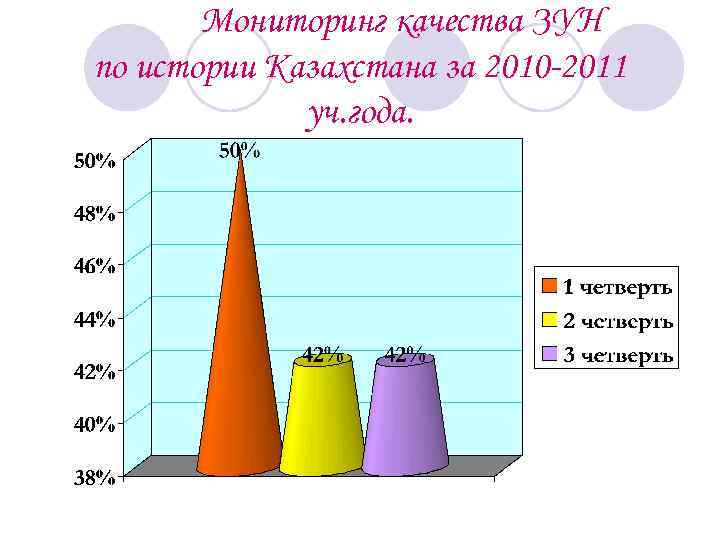 Мониторинг качества ЗУН по истории Казахстана за 2010-2011 уч.года.

50%
48%
46%
44%
42%
40%
38%

50%
42%
42%

1 четверть
2 четверть
3 четверть